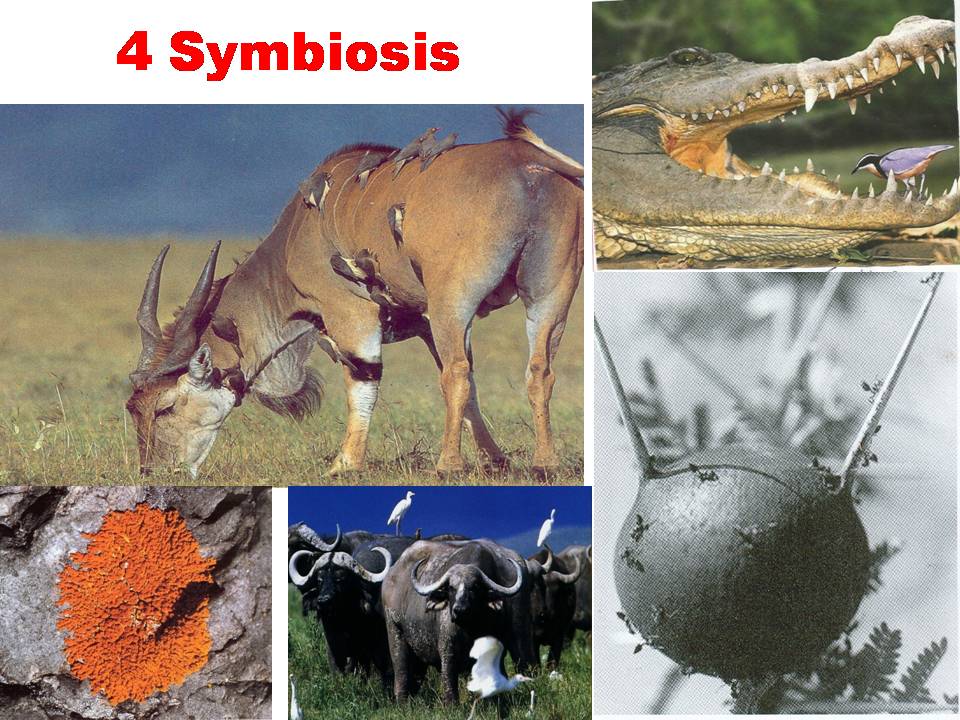 4 Symbiosis